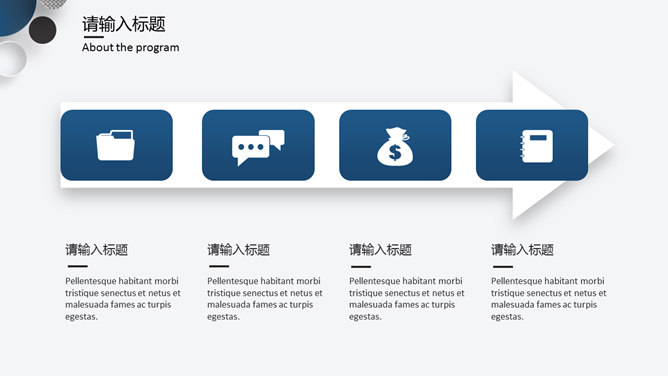 请输入标题

About the program

$

请输入标题

Pellentesque habitant morbi tristique senectus et netus et malesuada fames ac turpis egestas.

请输入标题

Pellentesque habitant morbi tristique senectus et netus et malesuada fames ac turpis egestas.

请输入标题

Pellentesque habitant morbi tristique senectus et netus et malesuada fames ac turpis egestas.

请输入标题

Pellentesque habitant morbi tristique senectus et netus et malesuada fames ac turpis egestas.